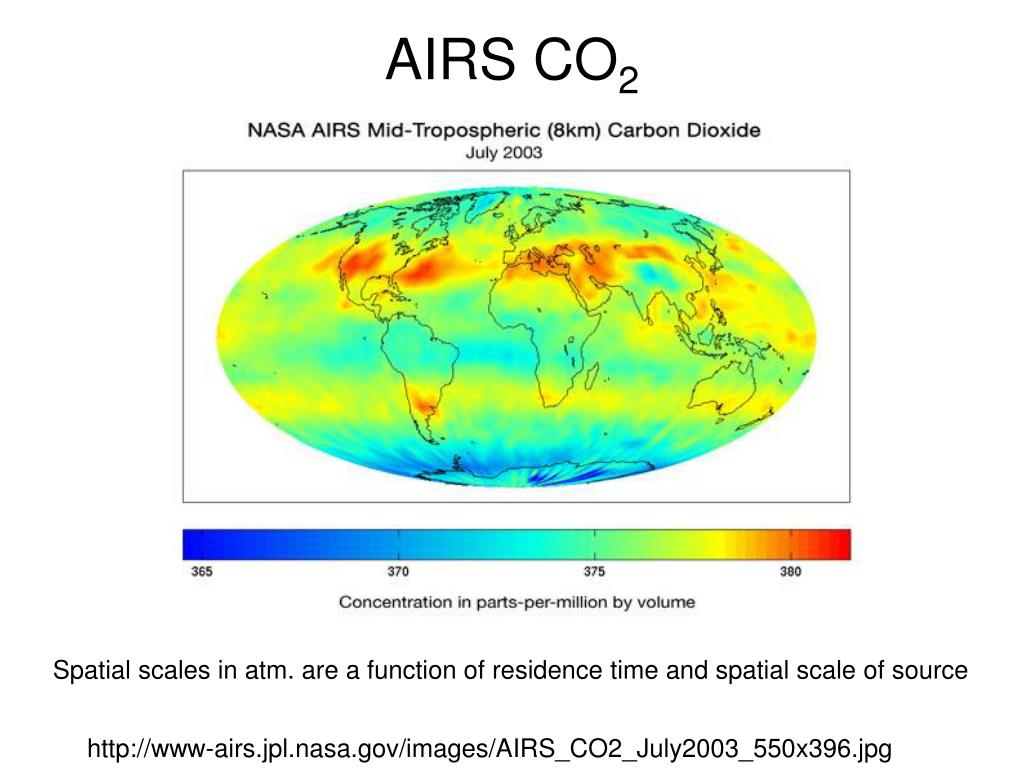 AIRS $CO_2$

NASA AIRS Mid-Tropospheric (8km) Carbon Dioxide
July 2003

365 370 375 380

Concentration in parts-per-million by volume

Spatial scales in atm. are a function of residence time and spatial scale of source

http://www-airs.jpl.nasa.gov/images/AIRS_CO2_July2003_550x396.jpg